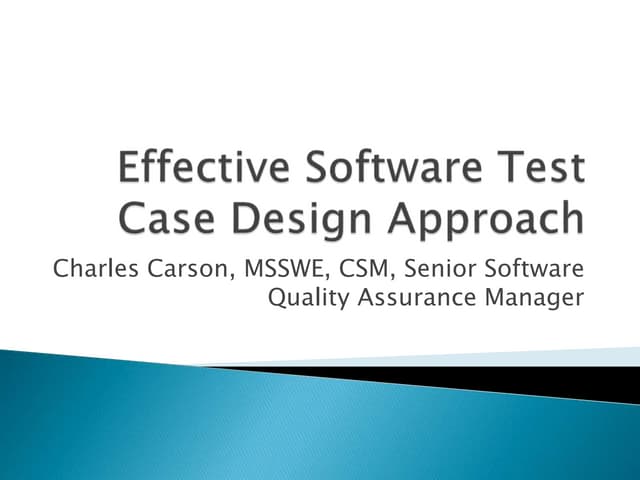 Effective Software Test Case Design Approach

Charles Carson, MSSWE, CSM, Senior Software Quality Assurance Manager